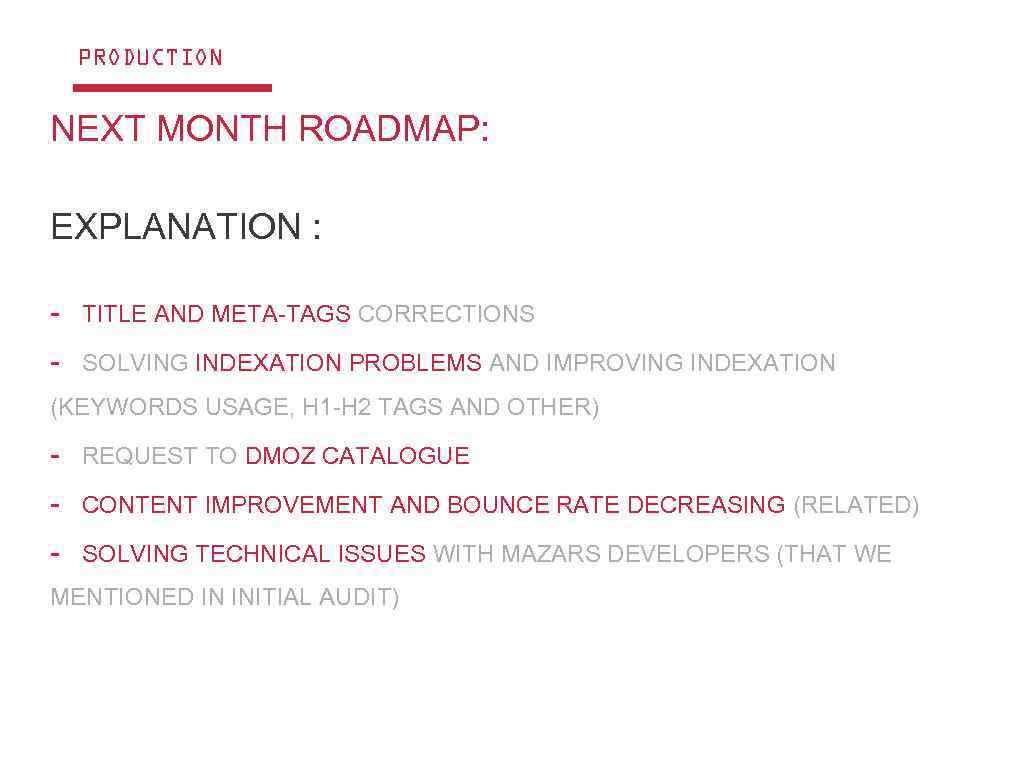 PRODUCTION

NEXT MONTH ROADMAP:

EXPLANATION :

- TITLE AND META-TAGS CORRECTIONS

- SOLVING INDEXATION PROBLEMS AND IMPROVING INDEXATION (KEYWORDS USAGE, H1-H2 TAGS AND OTHER)

- REQUEST TO DMOZ CATALOGUE

- CONTENT IMPROVEMENT AND BOUNCE RATE DECREASING (RELATED)

- SOLVING TECHNICAL ISSUES WITH MAZARS DEVELOPERS (THAT WE MENTIONED IN INITIAL AUDIT)